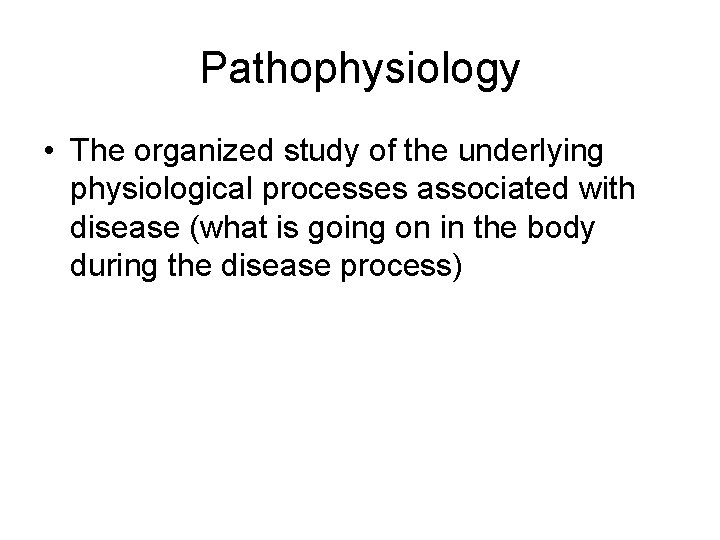 Pathophysiology

• The organized study of the underlying physiological processes associated with disease (what is going on in the body during the disease process)